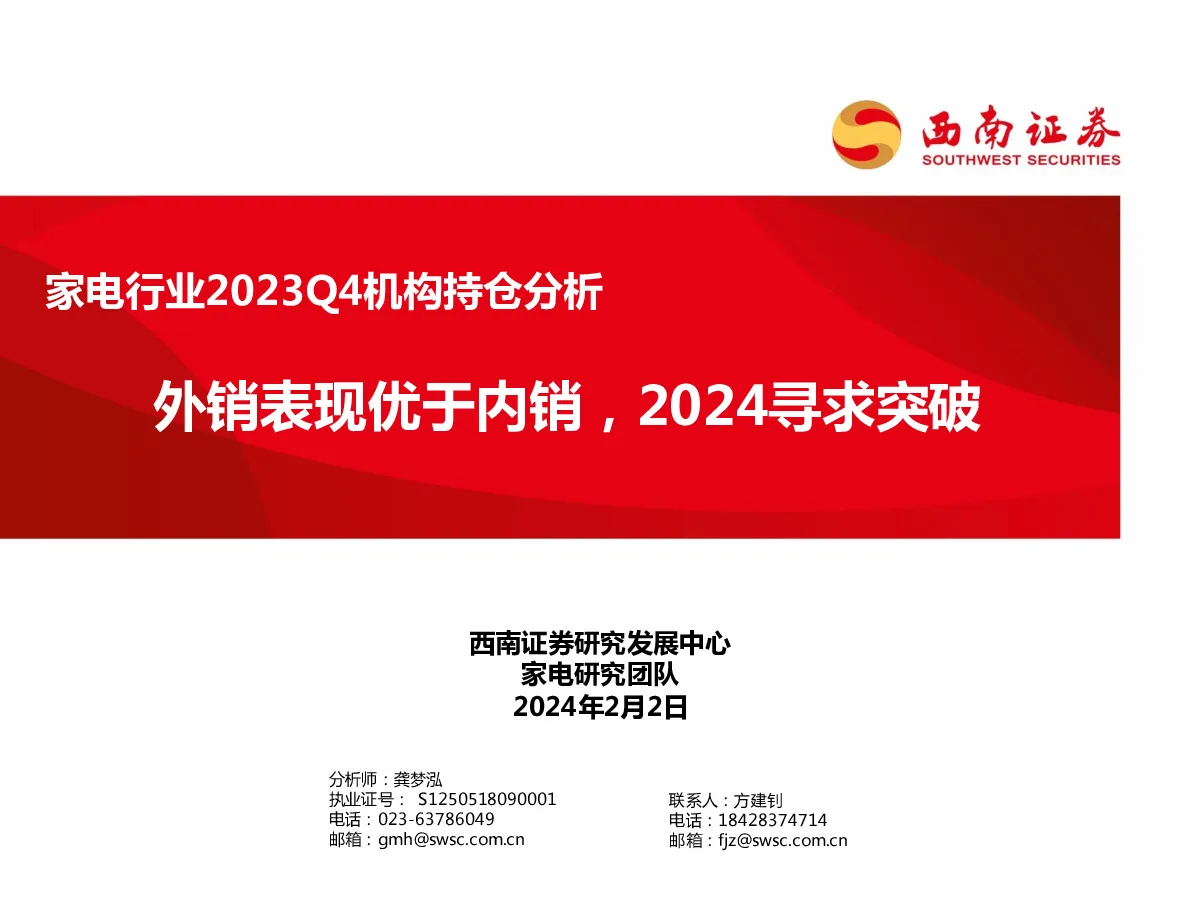 西南证券
SOUTHWEST SECURITIES

家电行业2023Q4机构持仓分析

外销表现优于内销，2024寻求突破

西南证券研究发展中心
家电研究团队
2024年2月2日

分析师：龚梦泓
执业证号： S1250518090001
电话：023-63786049
邮箱：gmh@swsc.com.cn

联系人：方建钊
电话：18428374714
邮箱：fjz@swsc.com.cn